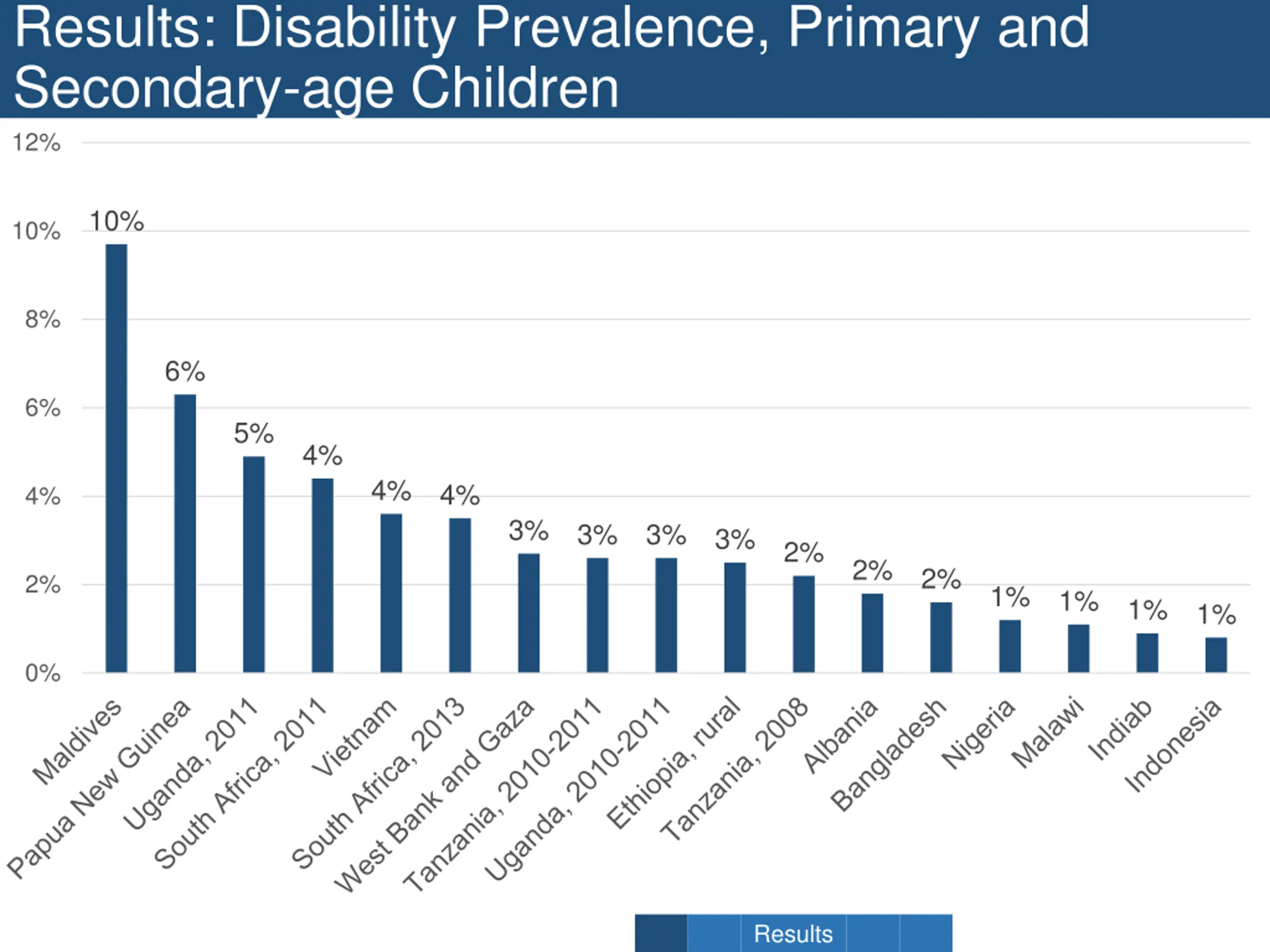 Results: Disability Prevalence, Primary and Secondary-age Children

12%
10%
8%
6%
4%
2%
0%

10%
6%
5%
4%
4%
4%
3%
3%
3%
3%
2%
2%
2%
1%
1%
1%
1%

Maldives
Papua New Guinea
Uganda, 2011
South Africa, 2011
Vietnam
South Africa, 2013
West Bank and Gaza
Tanzania, 2010-2011
Uganda, 2010-2011
Ethiopia, rural
Tanzania, 2008
Albania
Bangladesh
Nigeria
Malawi
Indiab
Indonesia

Results